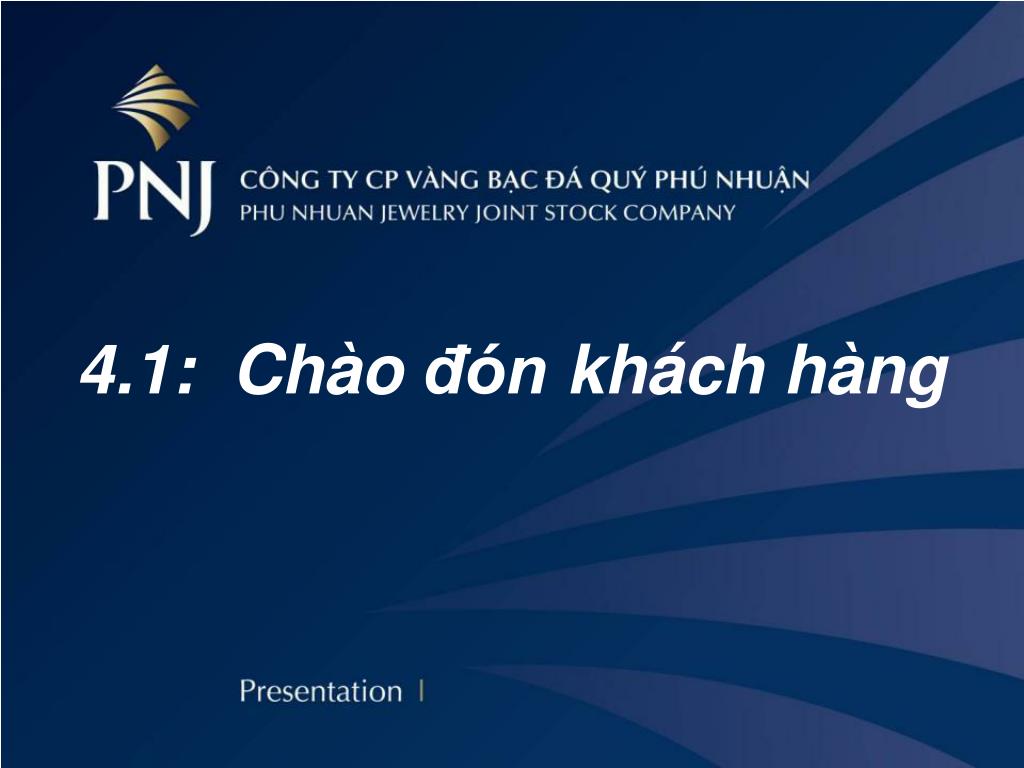 PNJ CÔNG TY CP VÀNG BẠC ĐÁ QUÝ PHÚ NHUẬN
PHU NHUAN JEWELRY JOINT STOCK COMPANY

4.1: Chào đón khách hàng

Presentation |